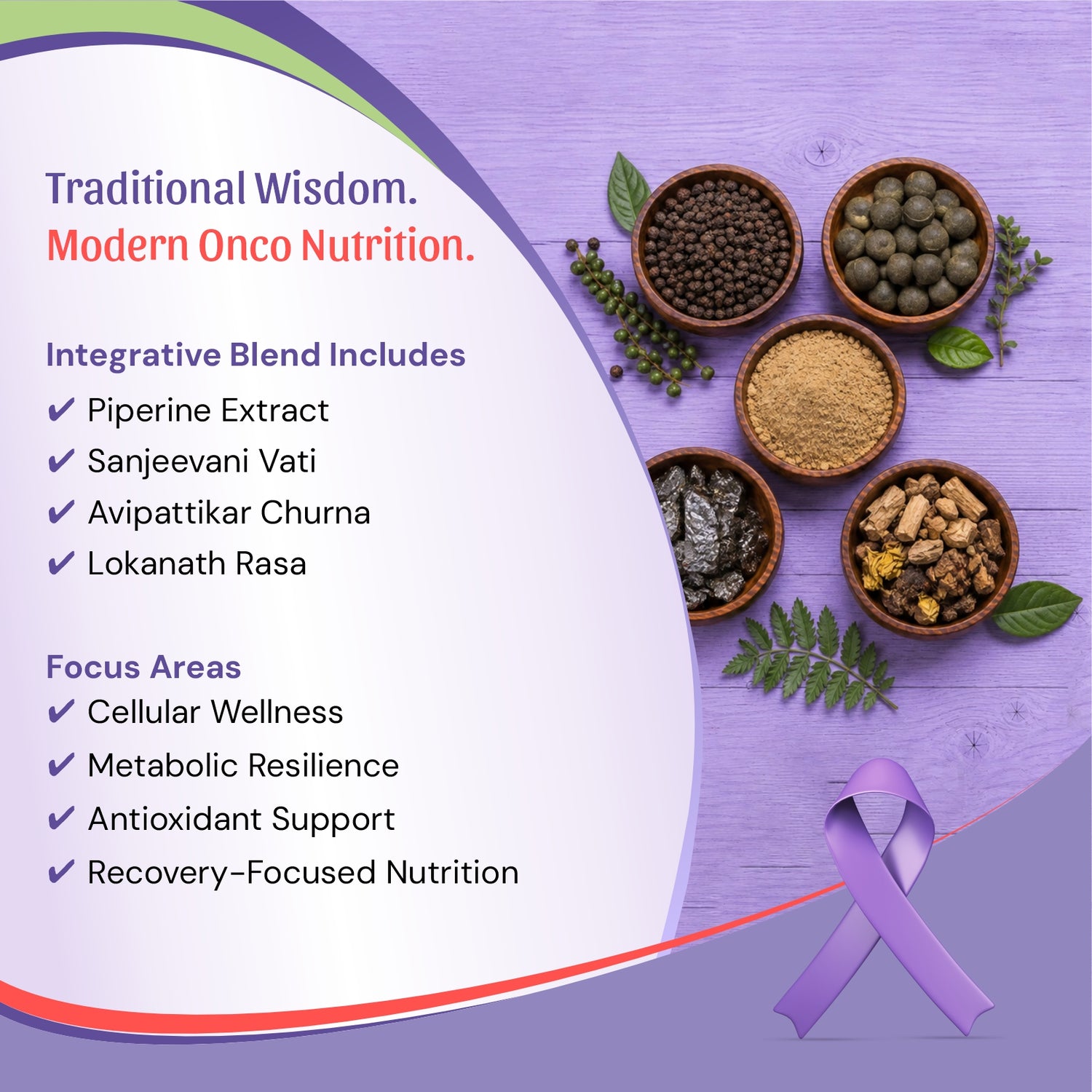 Traditional Wisdom.
Modern Onco Nutrition.

Integrative Blend Includes

✔ Piperine Extract
✔ Sanjeevani Vati
✔ Avipattikar Churna
✔ Lokanath Rasa

Focus Areas

✔ Cellular Wellness
✔ Metabolic Resilience
✔ Antioxidant Support
✔ Recovery-Focused Nutrition